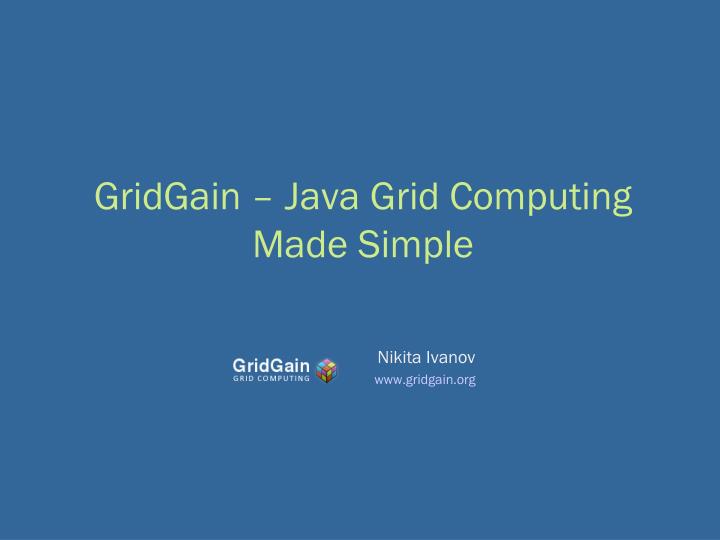 GridGain – Java Grid Computing Made Simple

GridGain
GRID COMPUTING

Nikita Ivanov
www.gridgain.org